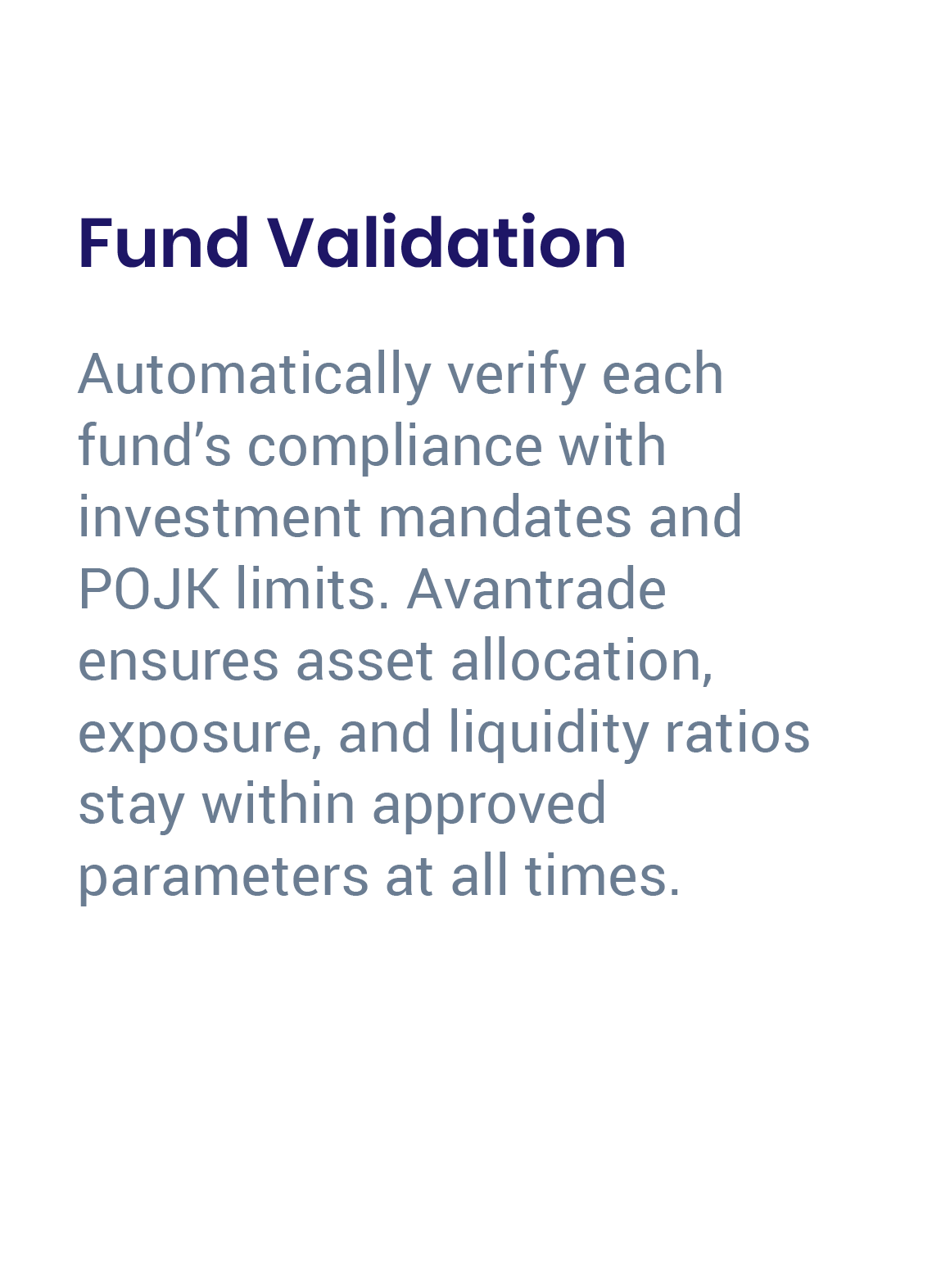 Fund Validation

Automatically verify each fund’s compliance with investment mandates and POJK limits. Avantrade ensures asset allocation, exposure, and liquidity ratios stay within approved parameters at all times.